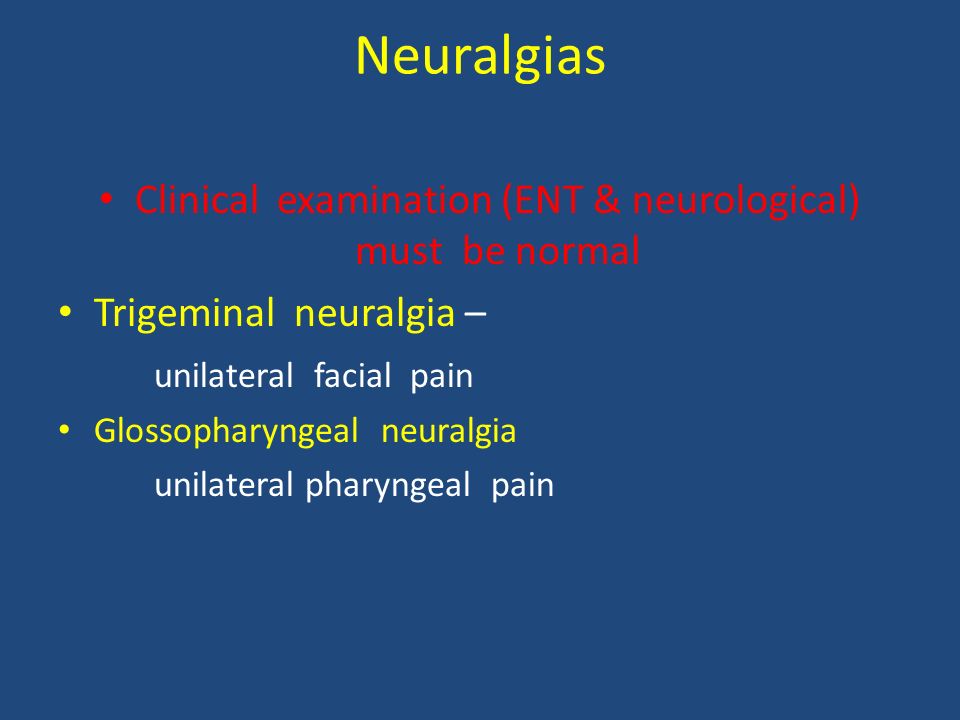 Neuralgias

• Clinical examination (ENT & neurological) must be normal

• Trigeminal neuralgia –

unilateral facial pain

• Glossopharyngeal neuralgia

unilateral pharyngeal pain